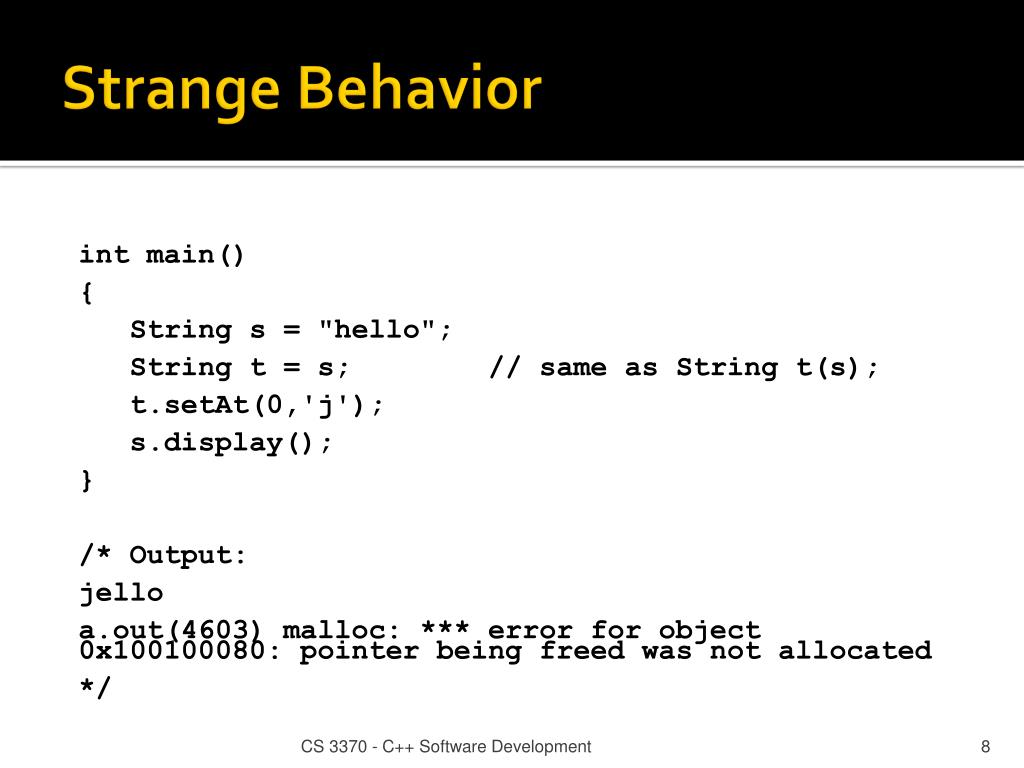 Strange Behavior

int main()
{
String s = "hello";
String t = s;        // same as String t(s);
t.setAt(0,'j');
s.display();
}

/* Output:
jello
a.out(4603) malloc: *** error for object 0x100100080: pointer being freed was not allocated
*/

CS 3370 - C++ Software Development

8